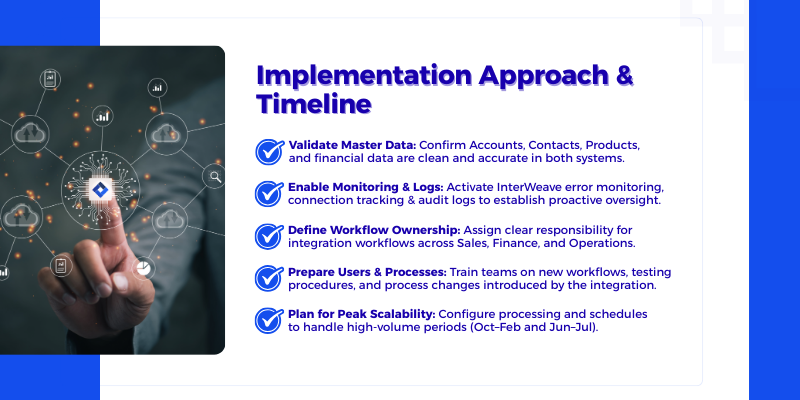 Implementation Approach & Timeline

Validate Master Data: Confirm Accounts, Contacts, Products, and financial data are clean and accurate in both systems.

Enable Monitoring & Logs: Activate InterWeave error monitoring, connection tracking & audit logs to establish proactive oversight.

Define Workflow Ownership: Assign clear responsibility for integration workflows across Sales, Finance, and Operations.

Prepare Users & Processes: Train teams on new workflows, testing procedures, and process changes introduced by the integration.

Plan for Peak Scalability: Configure processing and schedules to handle high-volume periods (Oct–Feb and Jun–Jul).